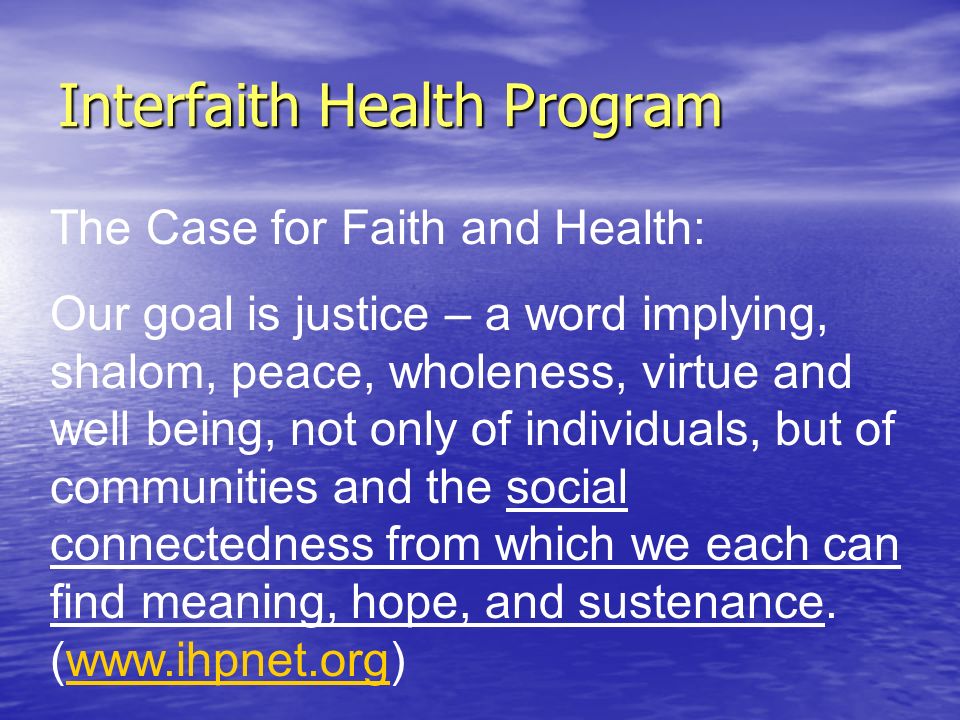 Interfaith Health Program

The Case for Faith and Health:

Our goal is justice – a word implying, shalom, peace, wholeness, virtue and well being, not only of individuals, but of communities and the social connectedness from which we each can find meaning, hope, and sustenance. (www.ihpnet.org)